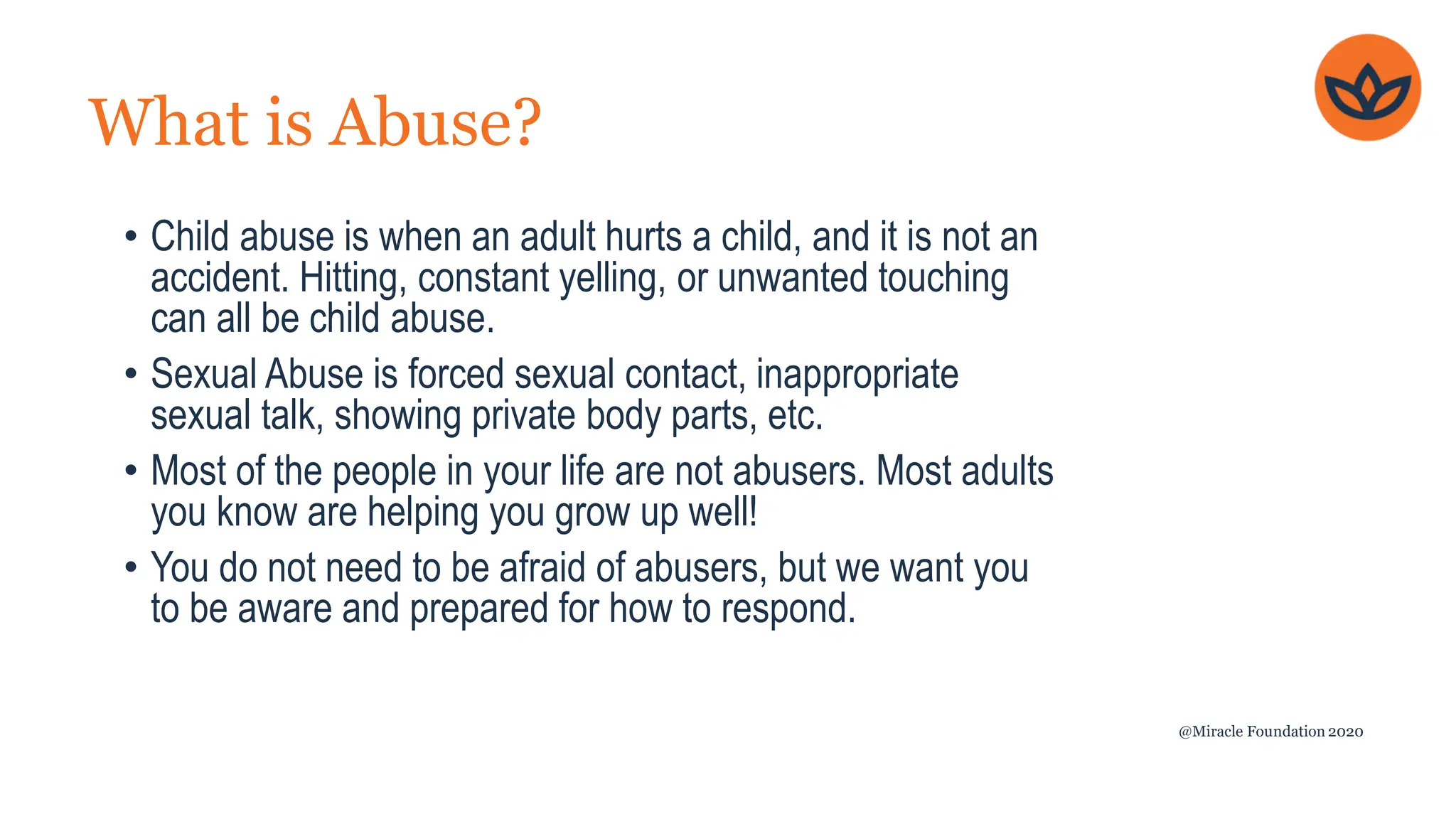 What is Abuse?

• Child abuse is when an adult hurts a child, and it is not an accident. Hitting, constant yelling, or unwanted touching can all be child abuse.

• Sexual Abuse is forced sexual contact, inappropriate sexual talk, showing private body parts, etc.

• Most of the people in your life are not abusers. Most adults you know are helping you grow up well!

• You do not need to be afraid of abusers, but we want you to be aware and prepared for how to respond.

@Miracle Foundation 2020